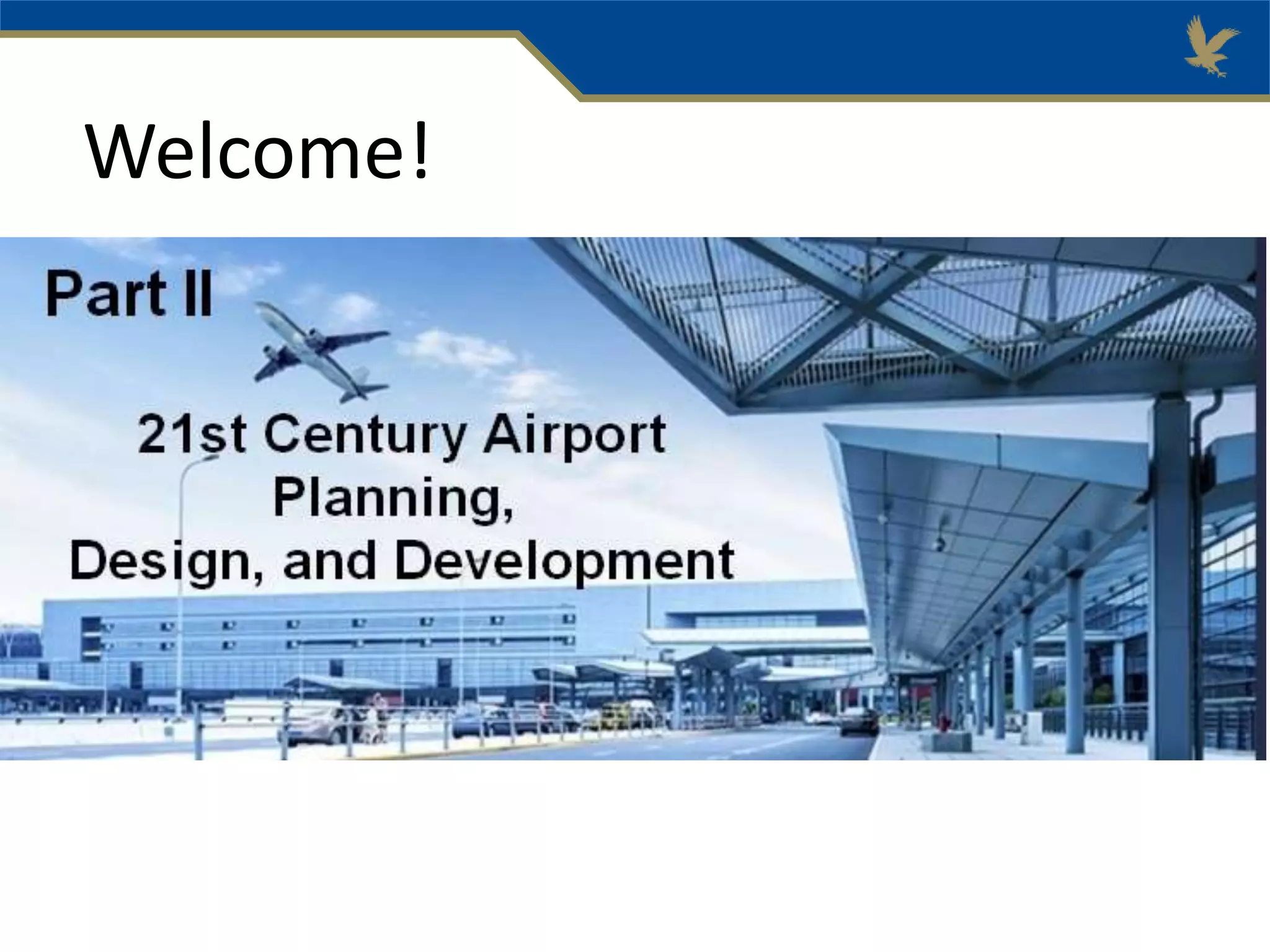 Welcome!

Part II

21st Century Airport Planning, Design, and Development